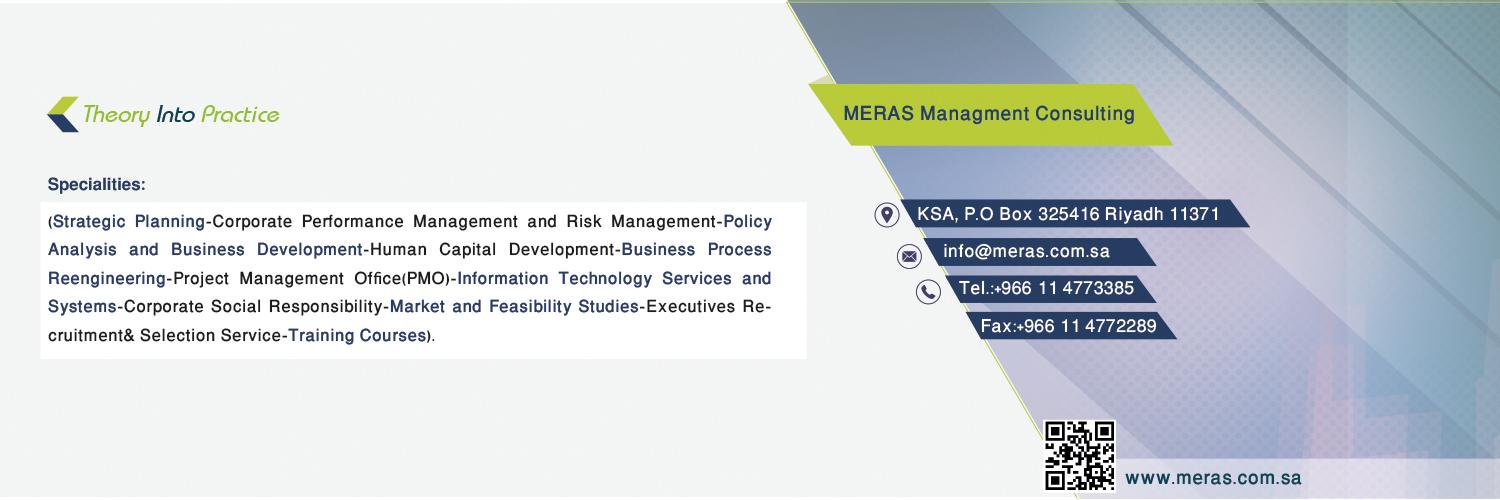 Theory Into Practice

Specialities:

(Strategic Planning-Corporate Performance Management and Risk Management-Policy Analysis and Business Development-Human Capital Development-Business Process Reengineering-Project Management Office(PMO)-Information Technology Services and Systems-Corporate Social Responsibility-Market and Feasibility Studies-Executives Recruitment& Selection Service-Training Courses).

MERAS Managment Consulting

KSA, P.O Box 325416 Riyadh 11371

info@meras.com.sa

Tel.:+966 11 4773385

Fax:+966 11 4772289

www.meras.com.sa